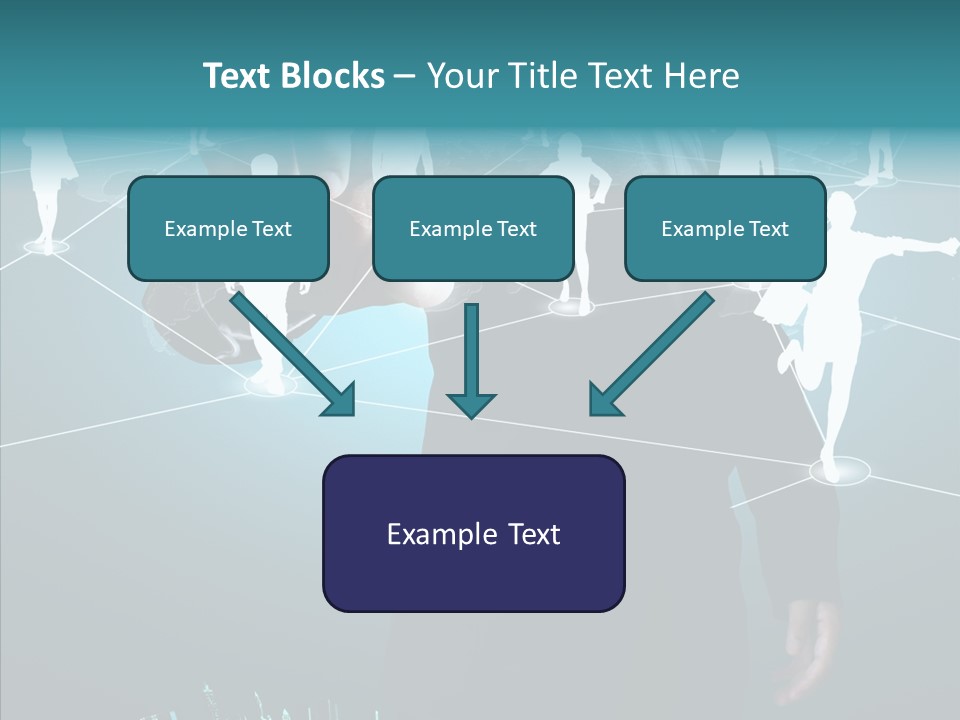 Text Blocks – Your Title Text Here

Example Text

Example Text

Example Text

Example Text